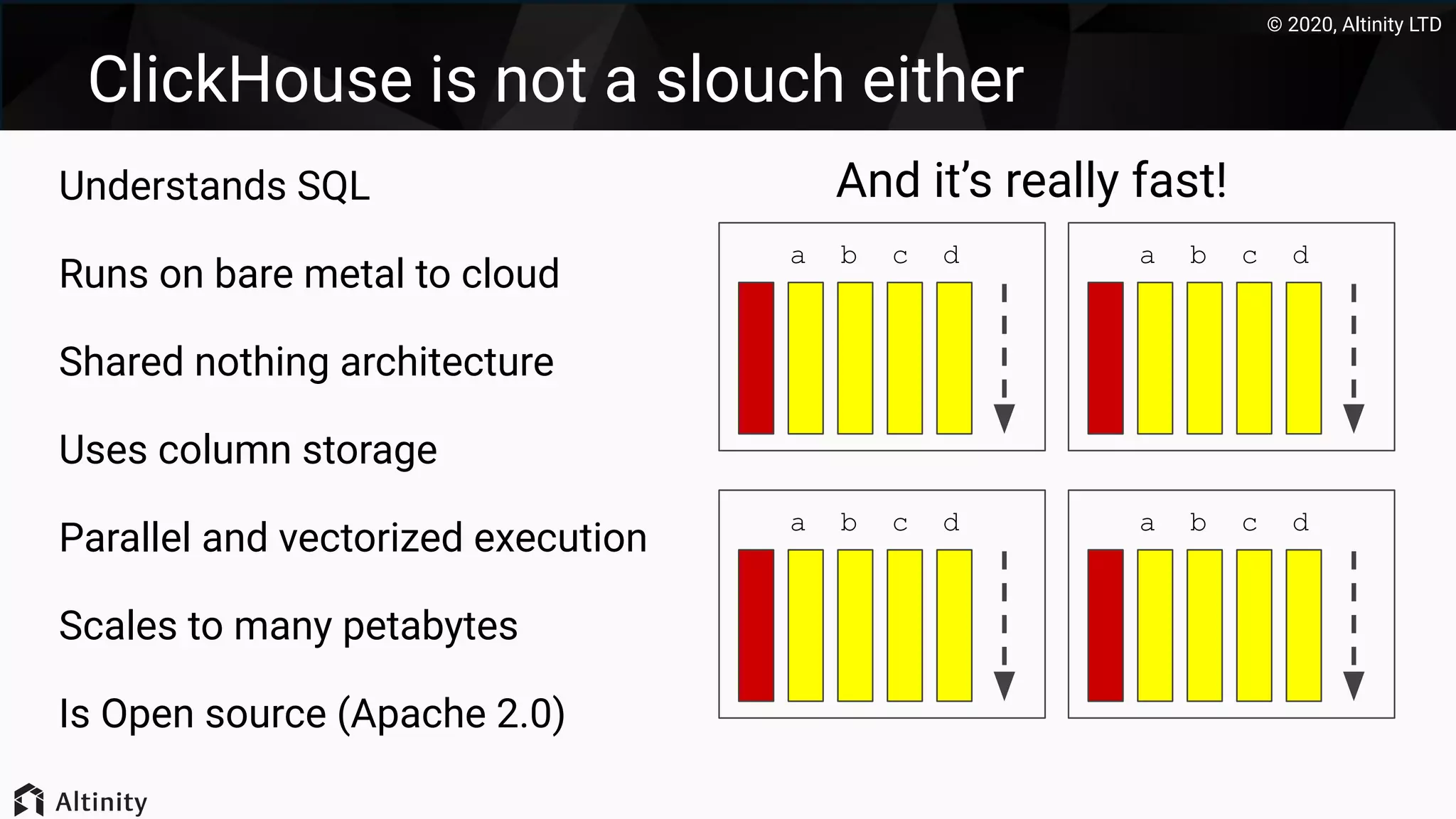 © 2020, Altinity LTD

ClickHouse is not a slouch either

Understands SQL

Runs on bare metal to cloud

Shared nothing architecture

Uses column storage

Parallel and vectorized execution

Scales to many petabytes

Is Open source (Apache 2.0)

And it's really fast!

a b c d

a b c d

a b c d

a b c d

Altinity